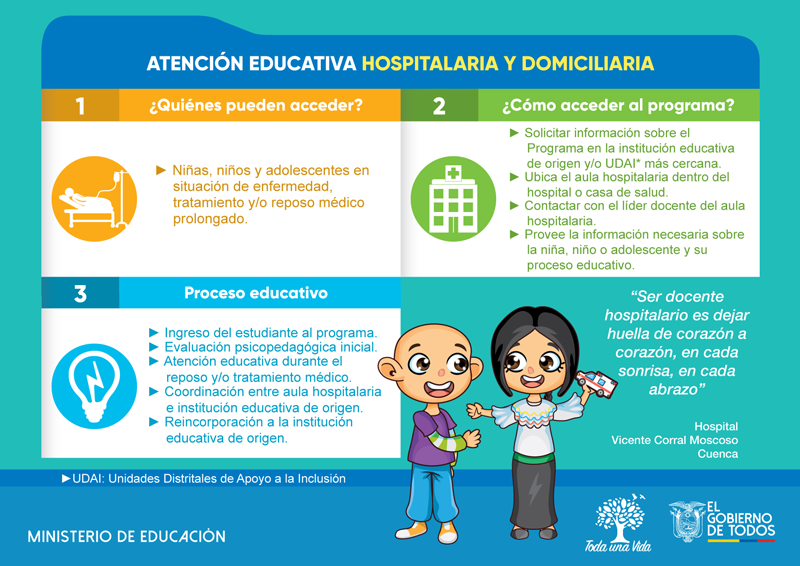 ATENCIÓN EDUCATIVA HOSPITALARIA Y DOMICILIARIA

1 ¿Quiénes pueden acceder?

► Niñas, niños y adolescentes en situación de enfermedad, tratamiento y/o reposo médico prolongado.

2 ¿Cómo acceder al programa?

► Solicitar información sobre el Programa en la institución educativa de origen y/o UDAI* más cercana.
► Ubica el aula hospitalaria dentro del hospital o casa de salud.
► Contactar con el líder docente del aula hospitalaria.
► Provee la información necesaria sobre la niña, niño o adolescente y su proceso educativo.

3 Proceso educativo

► Ingreso del estudiante al programa.
► Evaluación psicopedagógica inicial.
► Atención educativa durante el reposo y/o tratamiento médico.
► Coordinación entre aula hospitalaria e institución educativa de origen.
► Reincorporación a la institución educativa de origen.

"Ser docente hospitalario es dejar huella de corazón a corazón, en cada sonrisa, en cada abrazo"

Hospital
Vicente Corral Moscoso
Cuenca

►UDAI: Unidades Distritales de Apoyo a la Inclusión

MINISTERIO DE EDUCACIÓN

Toda una Vida

EL GOBIERNO DE TODOS